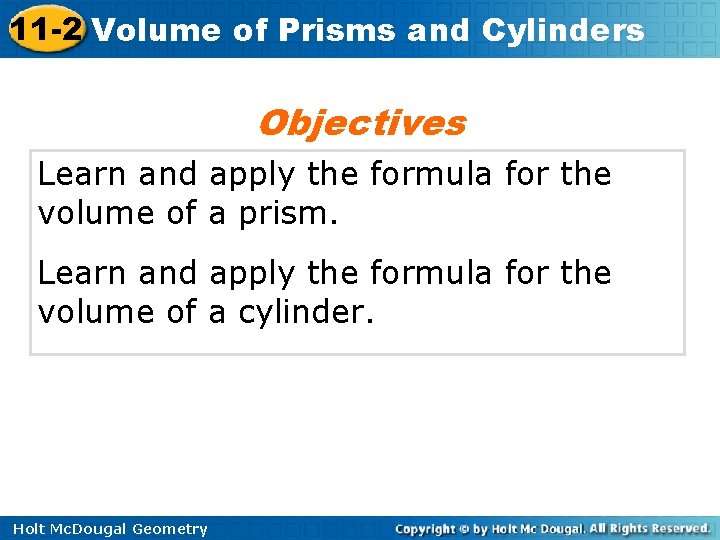 11-2 Volume of Prisms and Cylinders

Objectives

Learn and apply the formula for the volume of a prism.

Learn and apply the formula for the volume of a cylinder.

Holt McDougal Geometry

Copyright © by Holt Mc Dougal. All Rights Reserved.